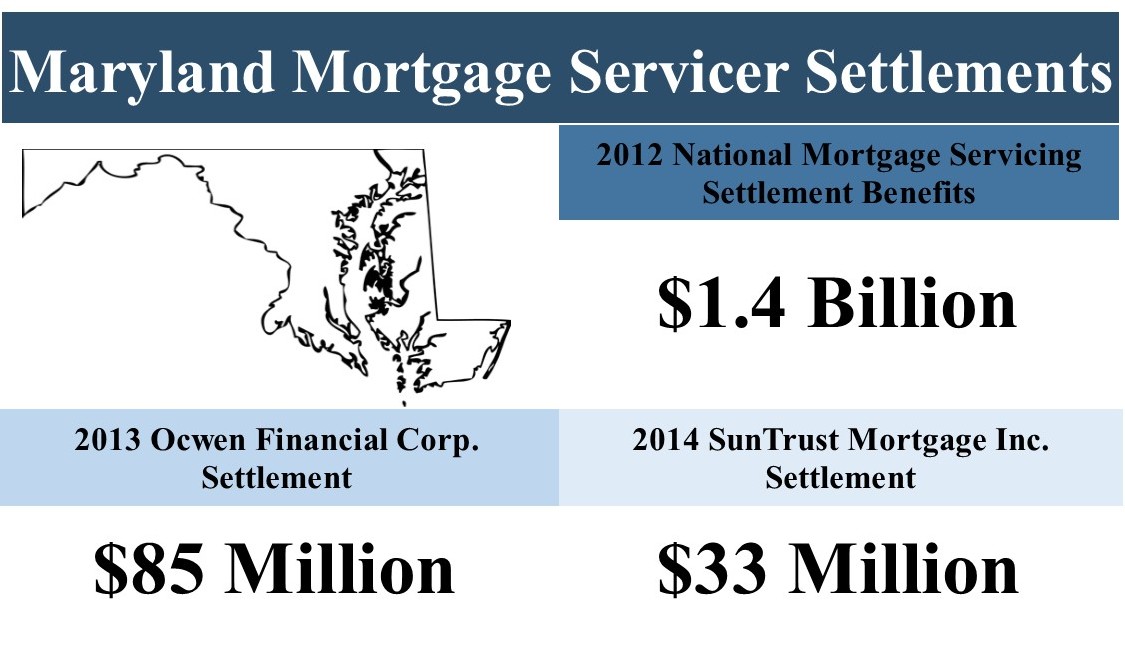 Maryland Mortgage Servicer Settlements

2012 National Mortgage Servicing Settlement Benefits

\$1.4 Billion

2013 Ocwen Financial Corp. Settlement

\$85 Million

2014 SunTrust Mortgage Inc. Settlement

\$33 Million